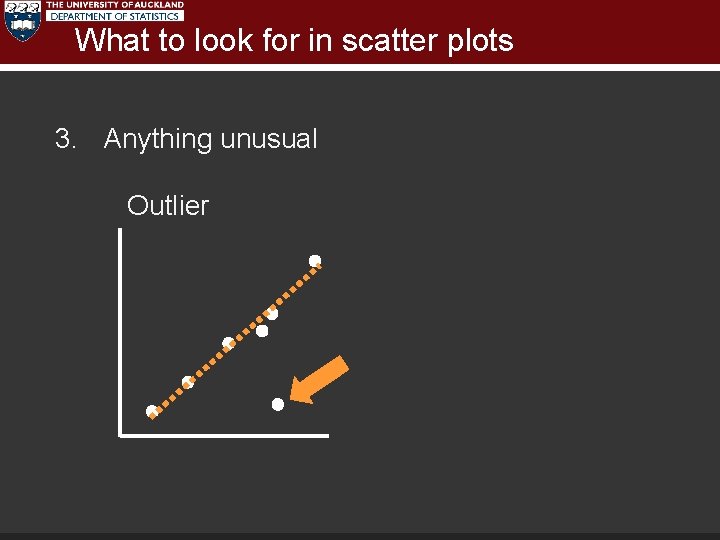 THE UNIVERSITY OF AUCKLAND
DEPARTMENT OF STATISTICS

What to look for in scatter plots

3. Anything unusual

Outlier